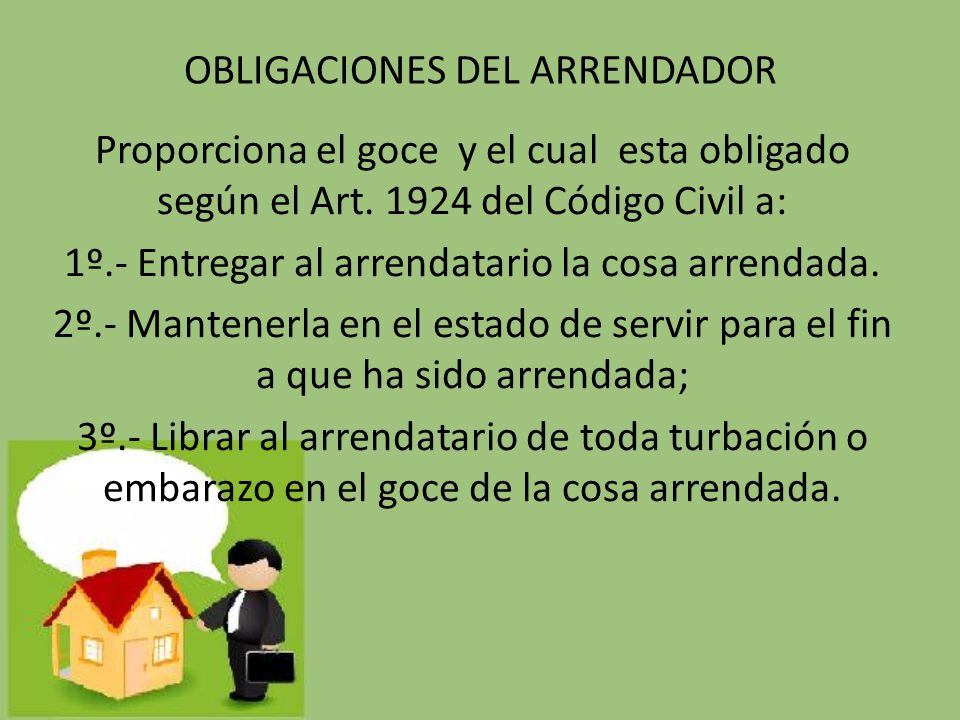 OBLIGACIONES DEL ARRENDADOR

Proporciona el goce y el cual esta obligado según el Art. 1924 del Código Civil a:

1º.- Entregar al arrendatario la cosa arrendada.

2º.- Mantenerla en el estado de servir para el fin a que ha sido arrendada;

3º.- Librar al arrendatario de toda turbación o embarazo en el goce de la cosa arrendada.